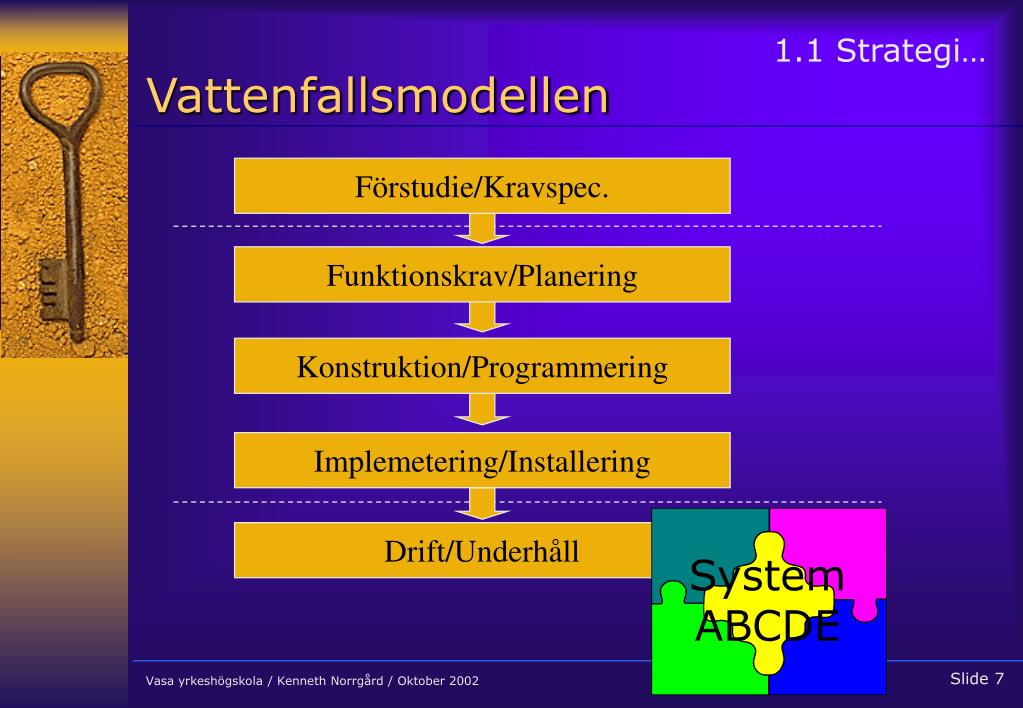 1.1 Strategi…

Vattenfallsmodellen

Förstudie/Kravspec.

Funktionskrav/Planering

Konstruktion/Programmering

Implemetering/Installering

Drift/Underhåll

System ABCDE

Vasa yrkeshögskola / Kenneth Norrgård / Oktober 2002

Slide 7